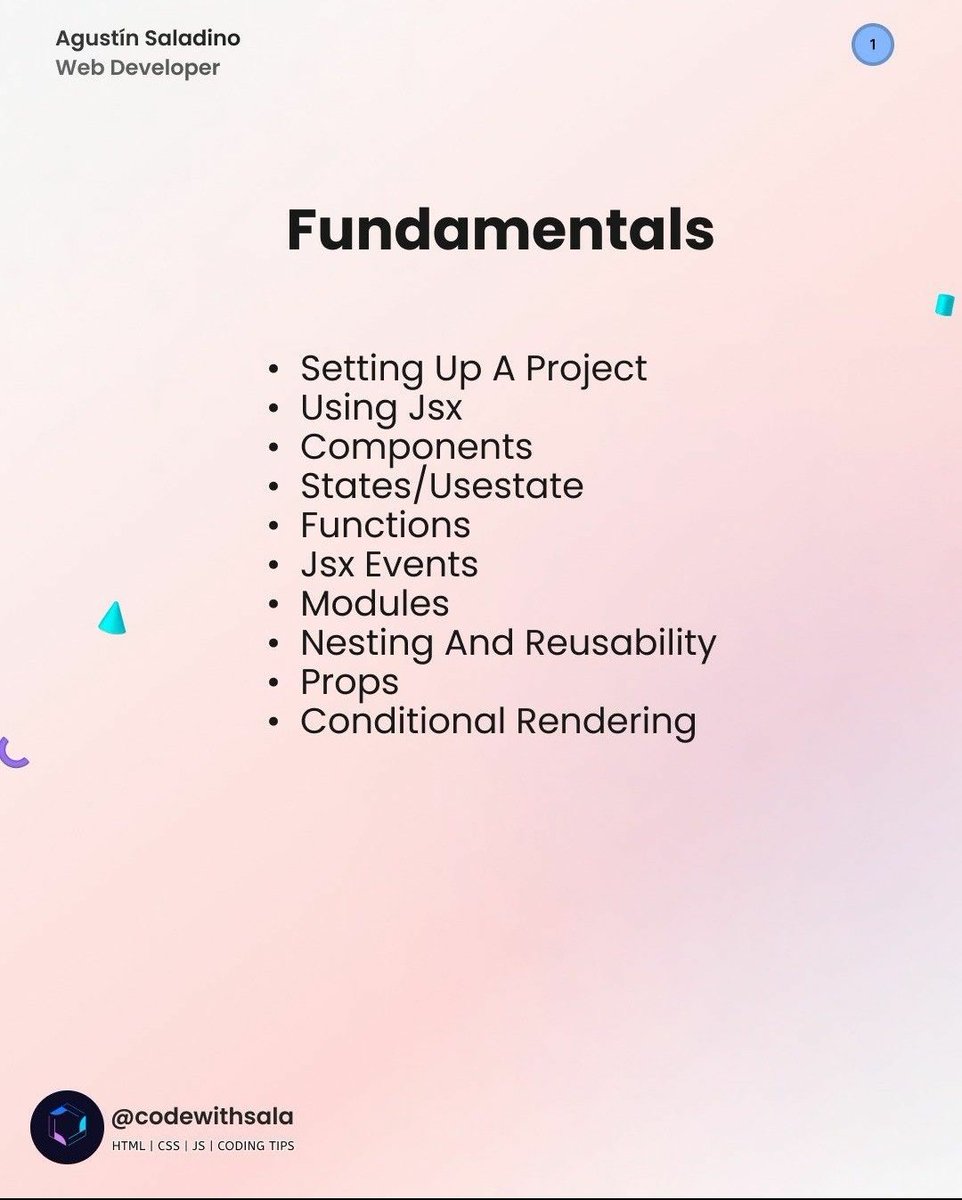 Agustín Saladino
Web Developer

1

Fundamentals

• Setting Up A Project
• Using Jsx
• Components
• States/Usestate
• Functions
• Jsx Events
• Modules
• Nesting And Reusability
• Props
• Conditional Rendering

@codewithsala
HTML | CSS | JS | CODING TIPS